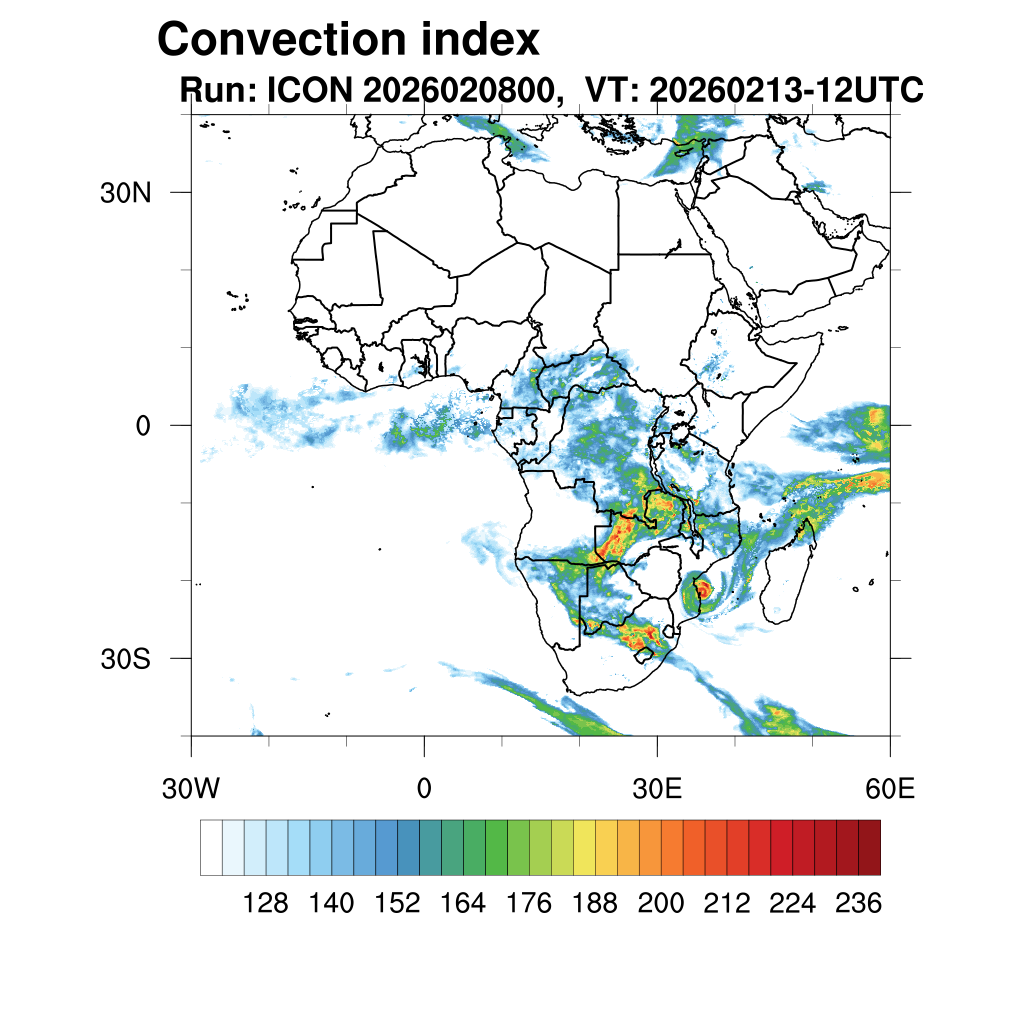 Convection index
Run: ICON 2026020800, VT: 20260213-12UTC

30N
0
30S
30W
0
30E
60E

128 140 152 164 176 188 200 212 224 236